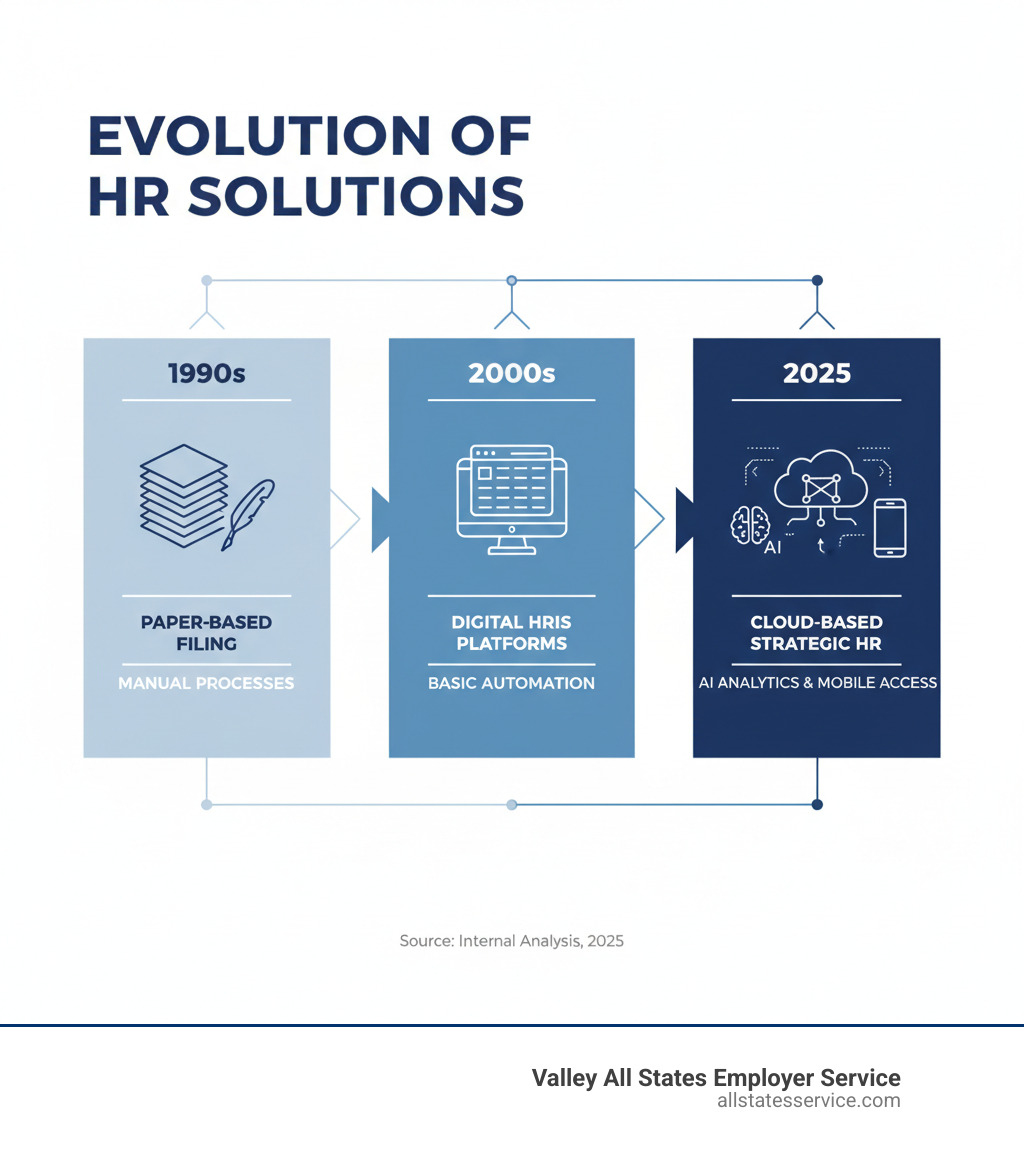 EVOLUTION OF HR SOLUTIONS

1990s

PAPER-BASED FILING

MANUAL PROCESSES

2000s

DIGITAL HRIS PLATFORMS

BASIC AUTOMATION

2025

AI

CLOUD-BASED STRATEGIC HR

AI ANALYTICS & MOBILE ACCESS

Source: Internal Analysis, 2025

Valley All States Employer Service
allstatesservice.com